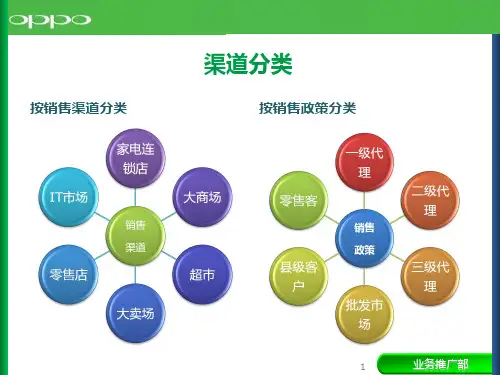 oppo

渠道分类

按销售渠道分类

家电连锁店

IT市场

大商场

销售渠道

零售店

超市

大卖场

按销售政策分类

一级代理

零售客

二级代理

销售政策

县级客户

三级代理

批发市场

1

业务推广部